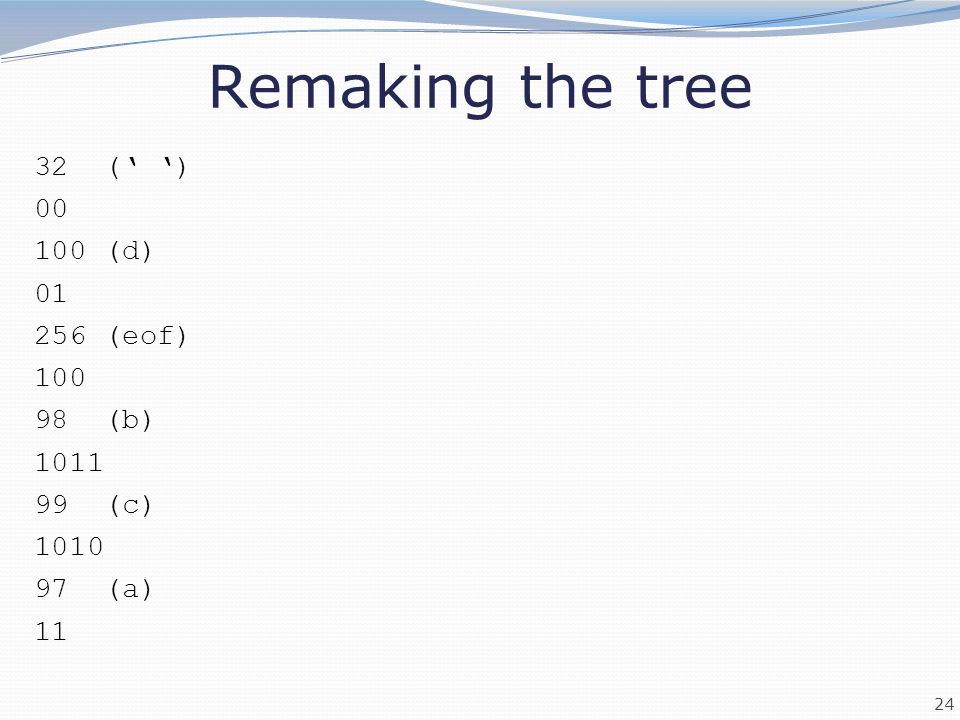 Remaking the tree

32 (‘ ‘)
00
100 (d)
01
256 (eof)
100
98 (b)
1011
99 (c)
1010
97 (a)
11

24